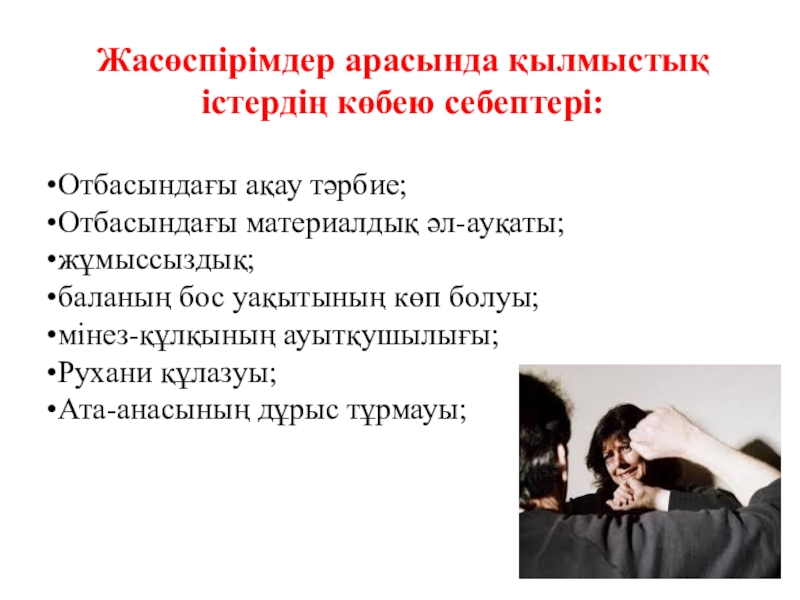 Жасөспірімдер арасында қылмыстық істердің көбею себептері:

•Отбасындағы ақау тәрбие;
•Отбасындағы материалдық әл-ауқаты;
•жұмыссыздық;
•баланың бос уақытының көп болуы;
•мінез-құлқының ауытқушылығы;
•Рухани құлазуы;
•Ата-анасының дұрыс тұрмауы;